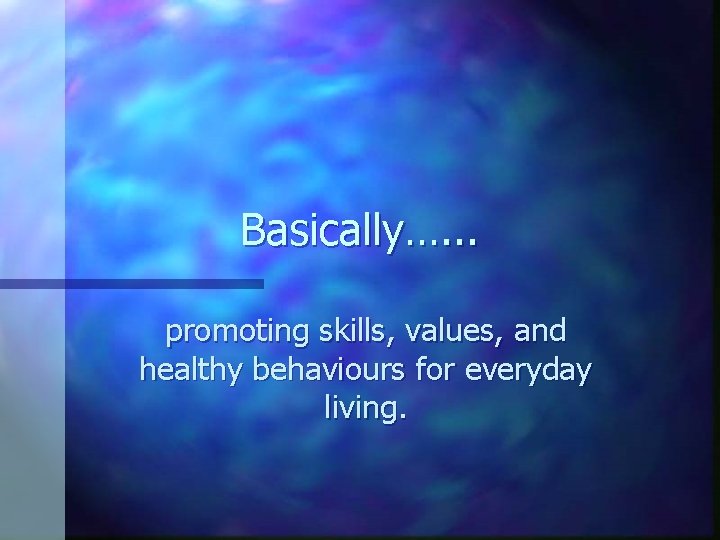 Basically……

promoting skills, values, and healthy behaviours for everyday living.